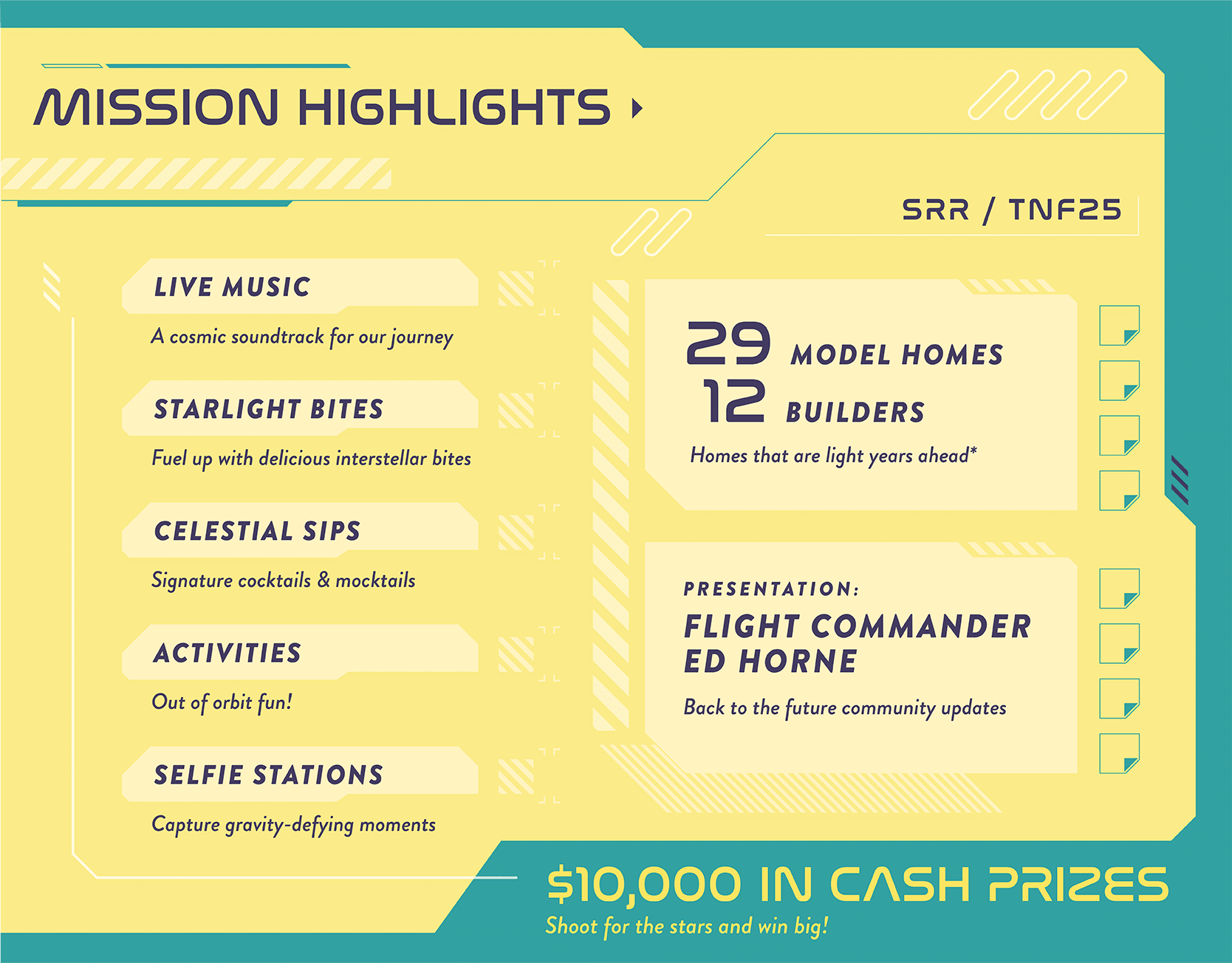 MISSION HIGHLIGHTS

SRR / TNF25

LIVE MUSIC

A cosmic soundtrack for our journey

STARLIGHT BITES

Fuel up with delicious interstellar bites

CELESTIAL SIPS

Signature cocktails & mocktails

ACTIVITIES

Out of orbit fun!

SELFIE STATIONS

Capture gravity-defying moments

29 MODEL HOMES
12 BUILDERS

Homes that are light years ahead*

PRESENTATION:

FLIGHT COMMANDER ED HORNE

Back to the future community updates

$10,000 IN CASH PRIZES

Shoot for the stars and win big!